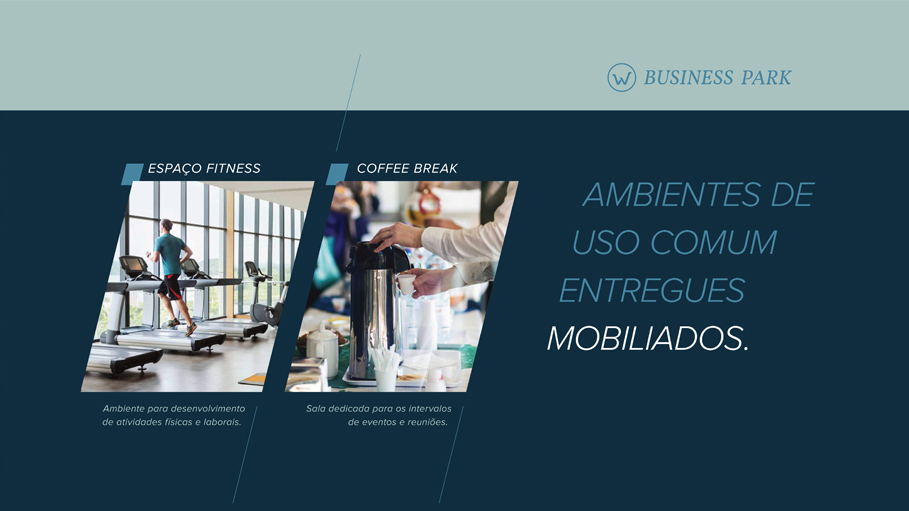 W BUSINESS PARK

ESPAÇO FITNESS

Ambiente para desenvolvimento de atividades físicas e laborais.

COFFEE BREAK

Sala dedicada para os intervalos de eventos e reuniões.

AMBIENTES DE USO COMUM ENTREGUES MOBILIADOS.